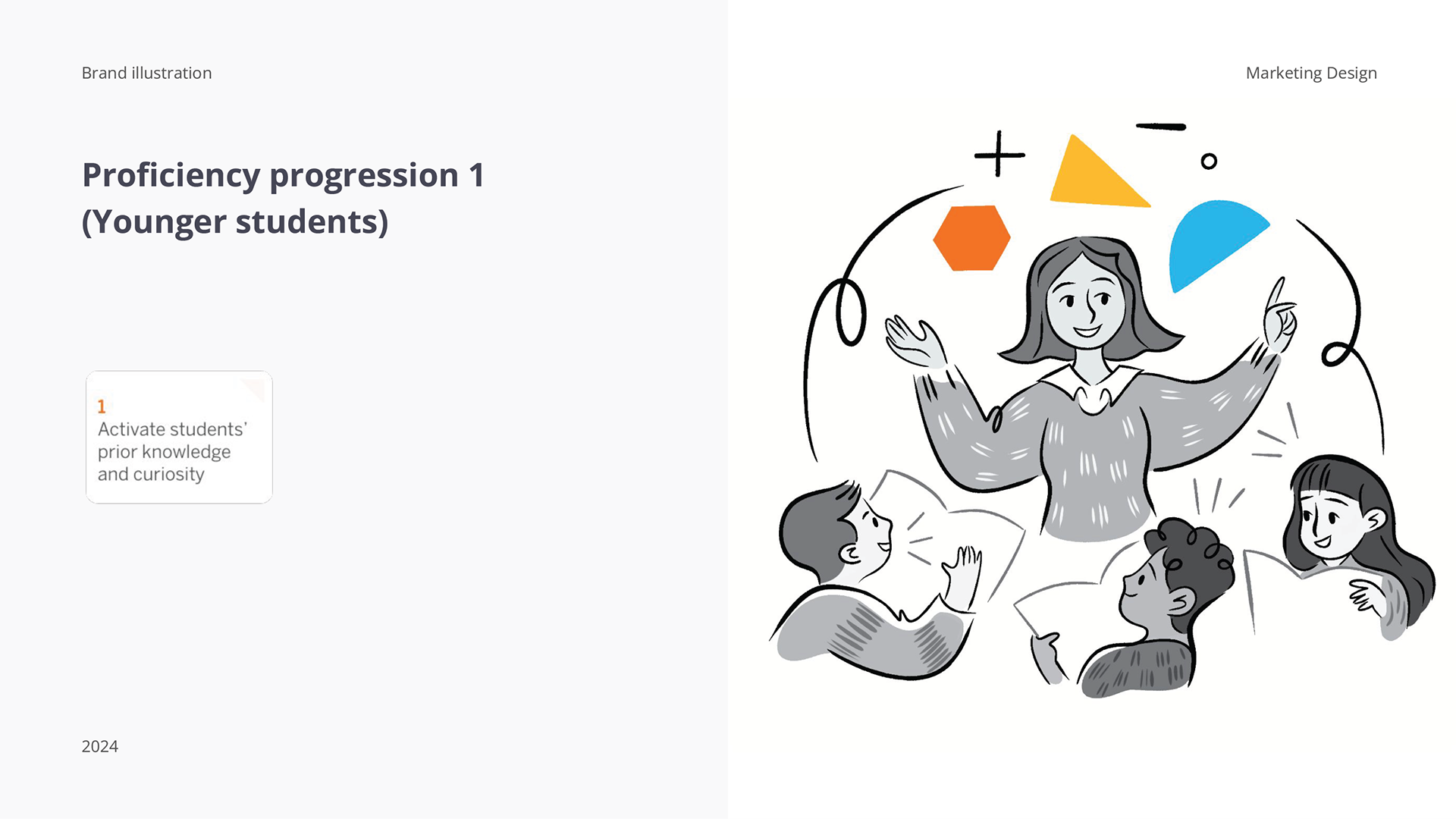 Brand illustration

Marketing Design

Proficiency progression 1 (Younger students)

1
Activate students' prior knowledge and curiosity

2024